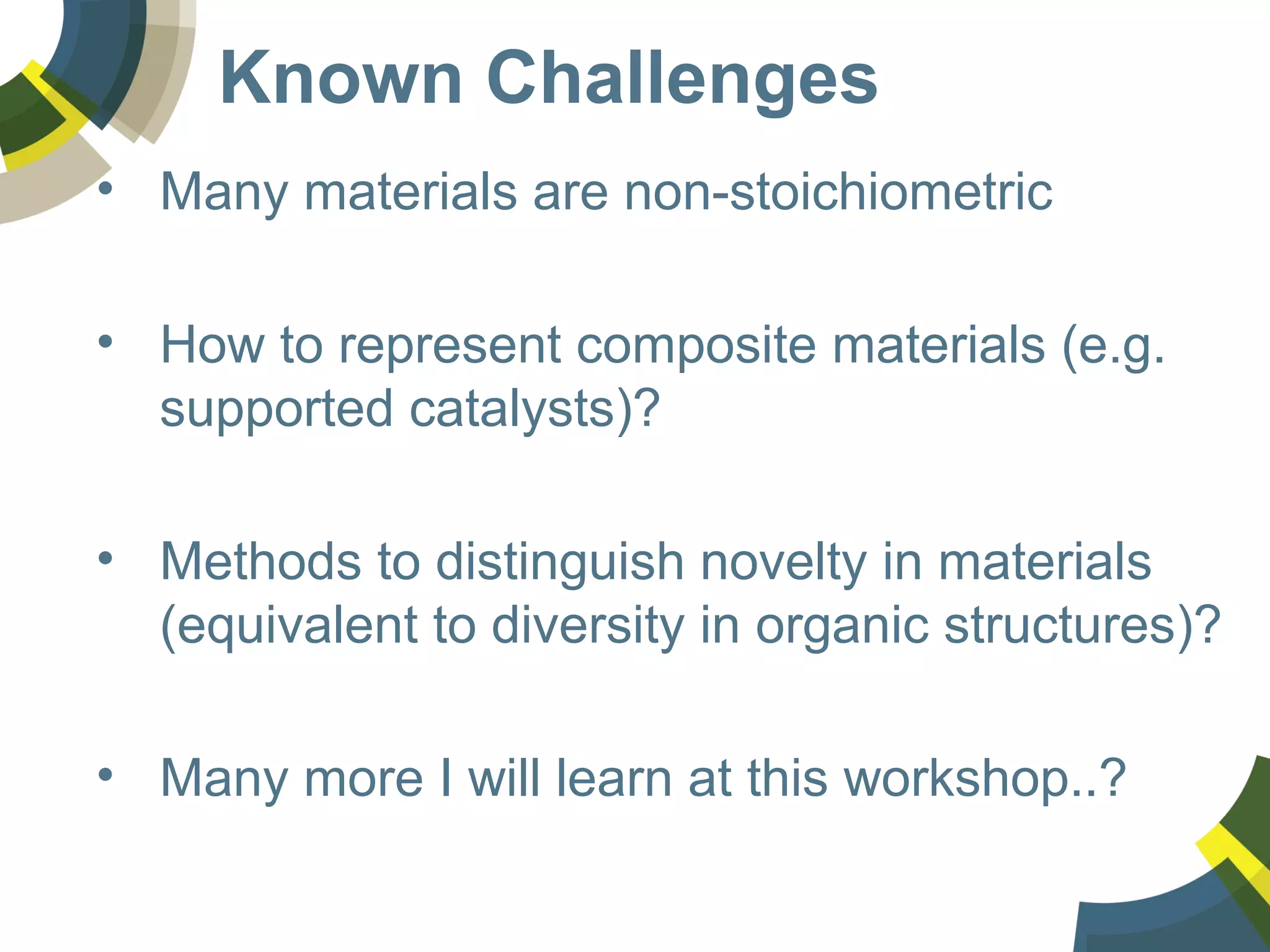 Known Challenges

• Many materials are non-stoichiometric

• How to represent composite materials (e.g. supported catalysts)?

• Methods to distinguish novelty in materials (equivalent to diversity in organic structures)?

• Many more I will learn at this workshop..?